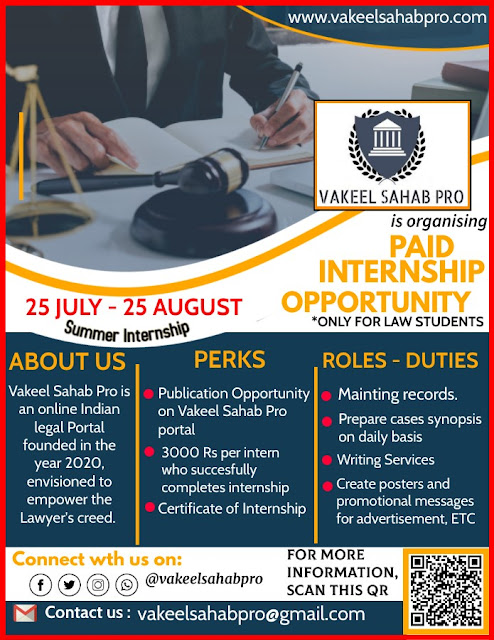 www.vakeelsahabpro.com

VAKEEL SAHAB PRO

is organising

PAID INTERNSHIP OPPORTUNITY

*ONLY FOR LAW STUDENTS

25 JULY - 25 AUGUST

Summer Internship

ABOUT US

Vakeel Sahab Pro is an online Indian legal Portal founded in the year 2020, envisioned to empower the Lawyer's creed.

PERKS

Publication Opportunity on Vakeel Sahab Pro portal

3000 Rs per intern who succesfully completes internship

Certificate of Internship

ROLES - DUTIES

Mainting records.

Prepare cases synopsis on daily basis

Writing Services

Create posters and promotional messages for advertisement, ETC

Connect wth us on:

@vakeelsahabpro

FOR MORE INFORMATION, SCAN THIS QR

Contact us : vakeelsahabpro@gmail.com